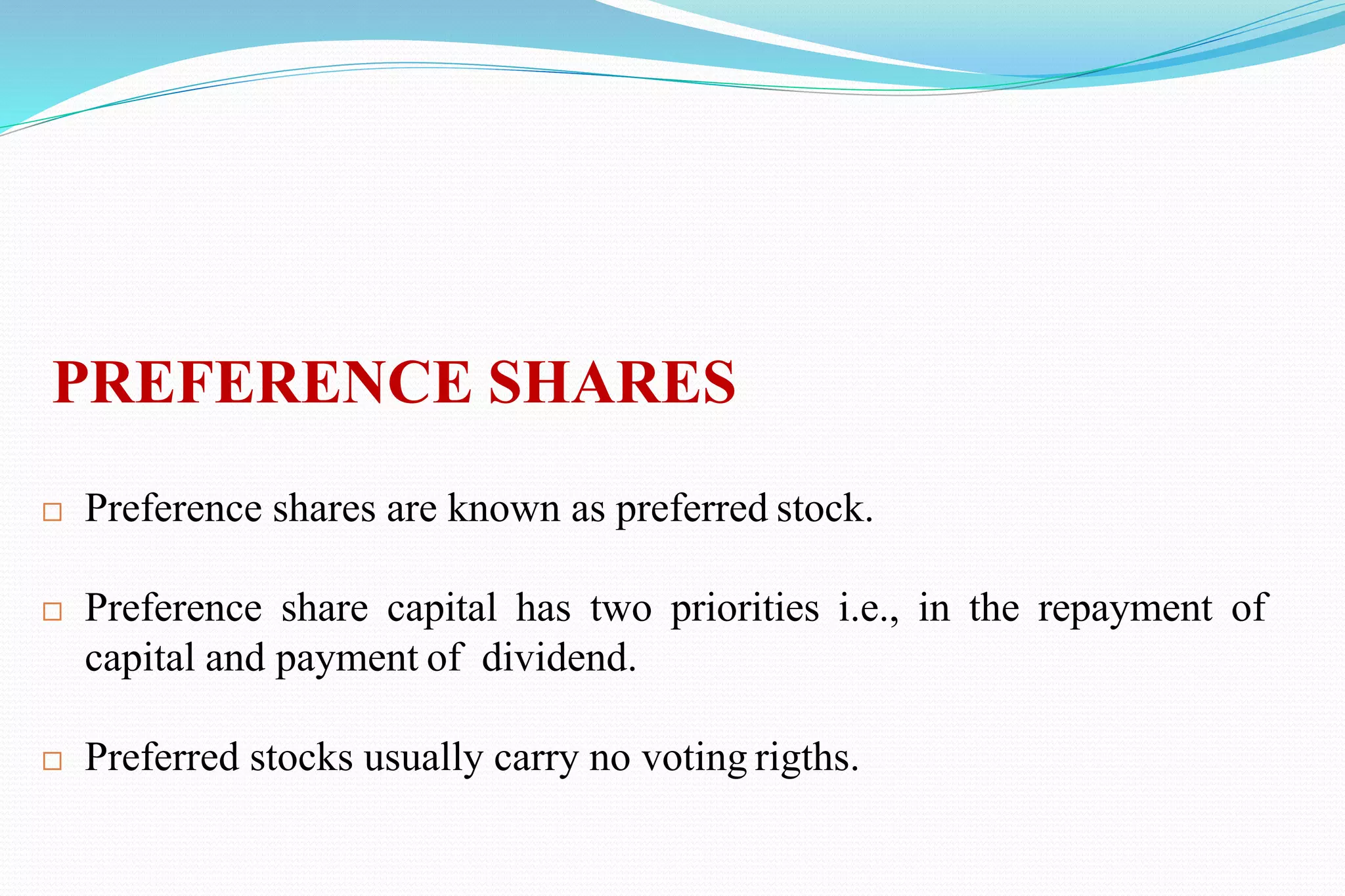 PREFERENCE SHARES

□ Preference shares are known as preferred stock.

□ Preference share capital has two priorities i.e., in the repayment of capital and payment of dividend.

□ Preferred stocks usually carry no voting rigths.